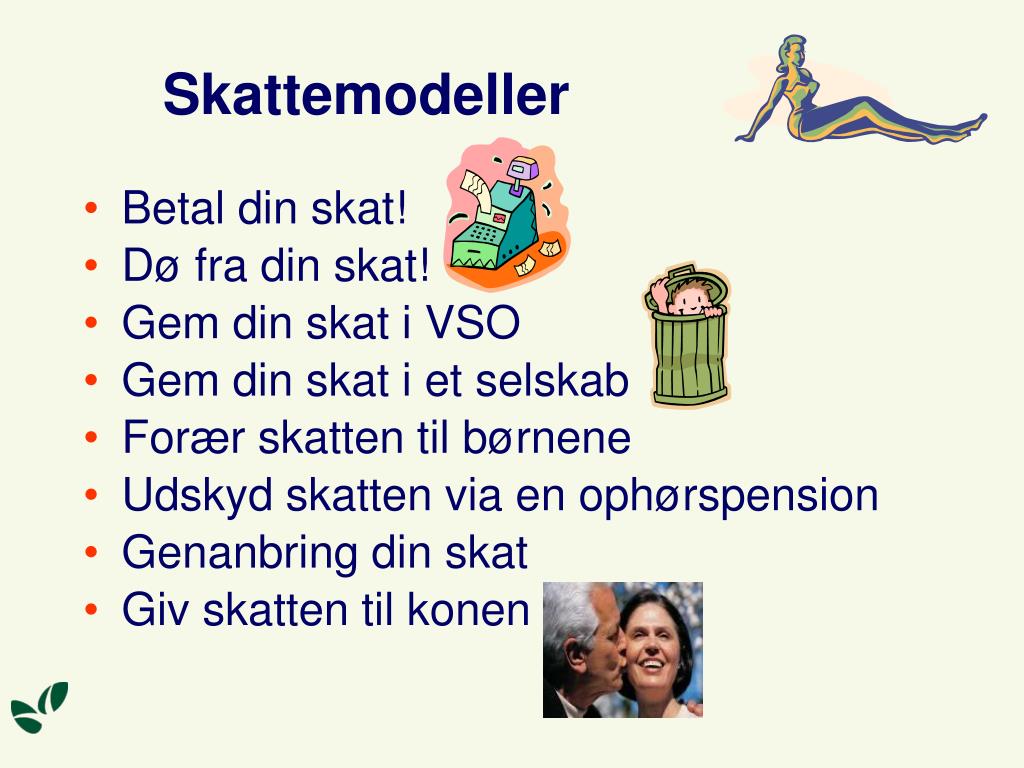 Skattemodeller

• Betal din skat!
• Dø fra din skat!
• Gem din skat i VSO
• Gem din skat i et selskab
• Forær skatten til børnene
• Udskyd skatten via en ophørspension
• Genanbring din skat
• Giv skatten til konen